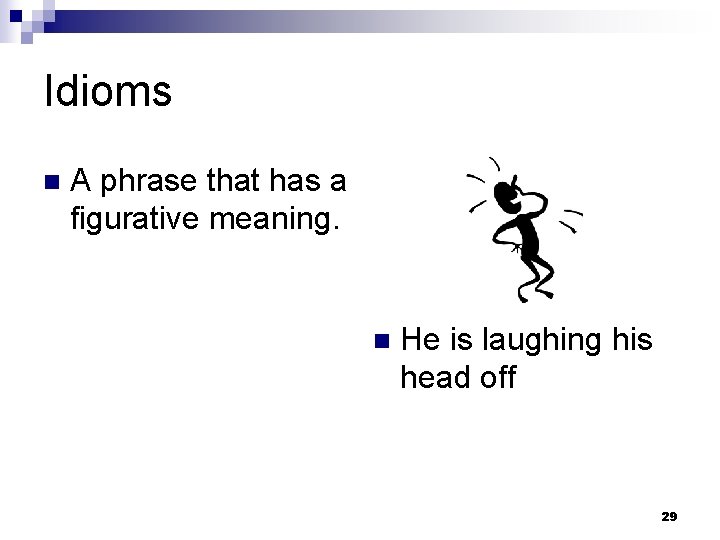 Idioms

A phrase that has a figurative meaning.

He is laughing his head off

29